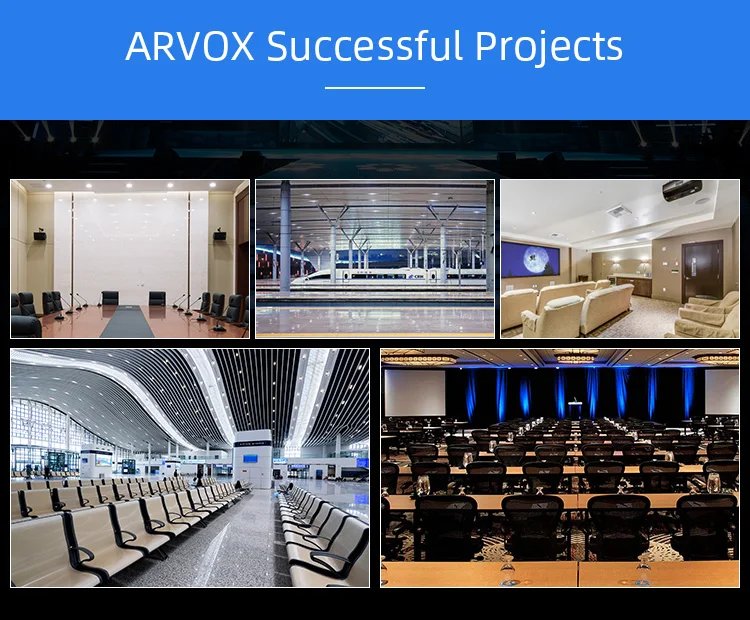 ARVOX Successful Projects